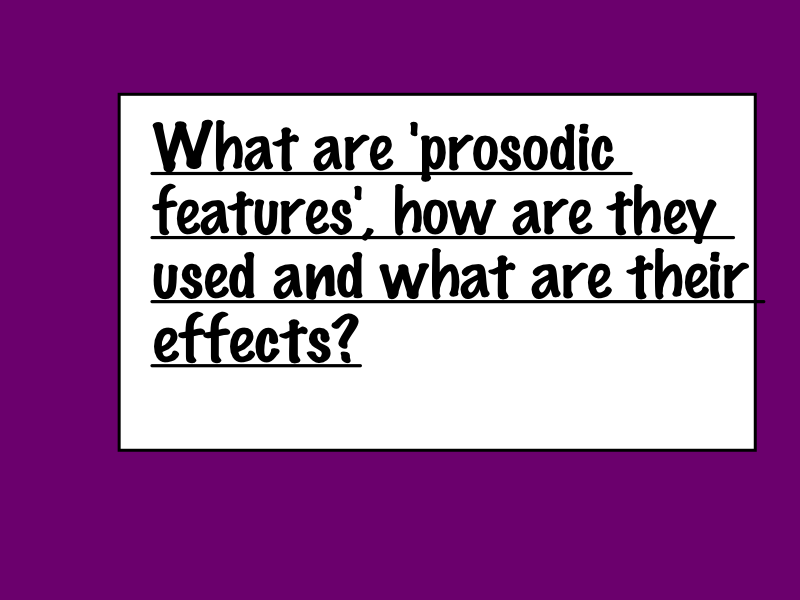 What are 'prosodic features', how are they used and what are their effects?